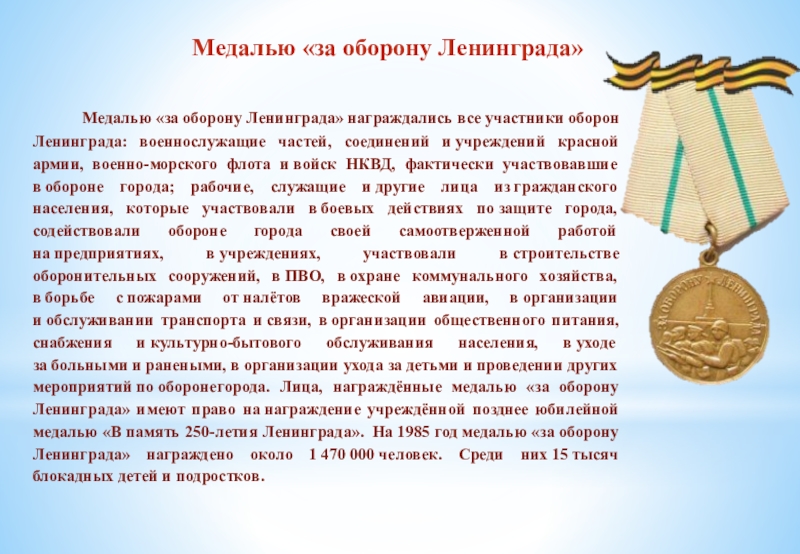 Медалью «за оборону Ленинграда»

Медалью «за оборону Ленинграда» награждались все участники оборон Ленинграда: военнослужащие частей, соединений и учреждений красной армии, военно-морского флота и войск НКВД, фактически участвовавшие в обороне города; рабочие, служащие и другие лица из гражданского населения, которые участвовали в боевых действиях по защите города, содействовали обороне города своей самоотверженной работой на предприятиях, в учреждениях, участвовали в строительстве оборонительных сооружений, в ПВО, в охране коммунального хозяйства, в борьбе с пожарами от налётов вражеской авиации, в организации и обслуживании транспорта и связи, в организации общественного питания, снабжения и культурно-бытового обслуживания населения, в уходе за больными и ранеными, в организации ухода за детьми и проведении других мероприятий по оборонегорода. Лица, награждённые медалью «за оборону Ленинграда» имеют право на награждение учреждённой позднее юбилейной медалью «В память 250-летия Ленинграда». На 1985 год медалью «за оборону Ленинграда» награждено около 1 470 000 человек. Среди них 15 тысяч блокадных детей и подростков.

ЗА ОБОРОНУ ЛЕНИНГРАДА